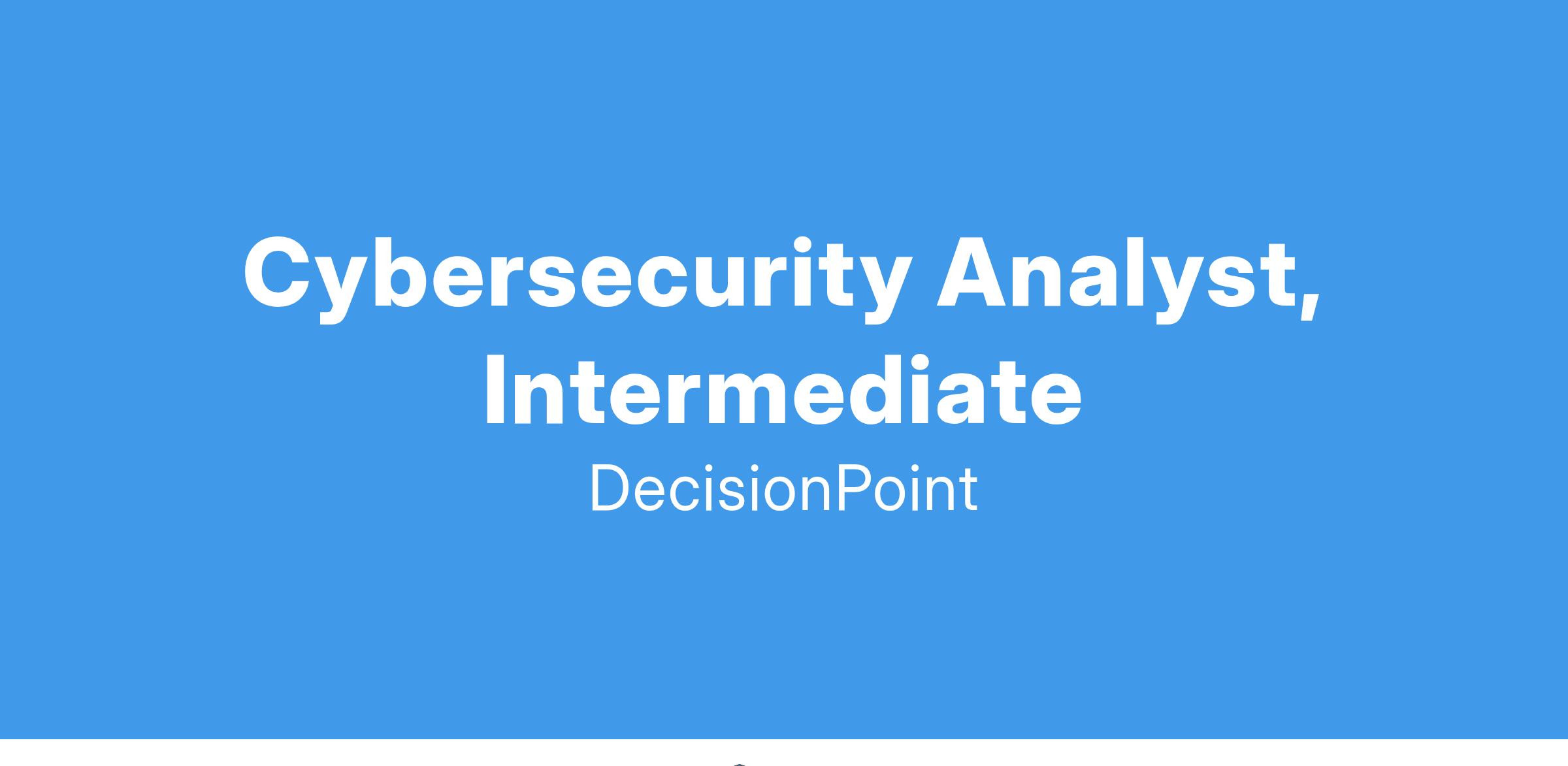 Cybersecurity Analyst, Intermediate

DecisionPoint